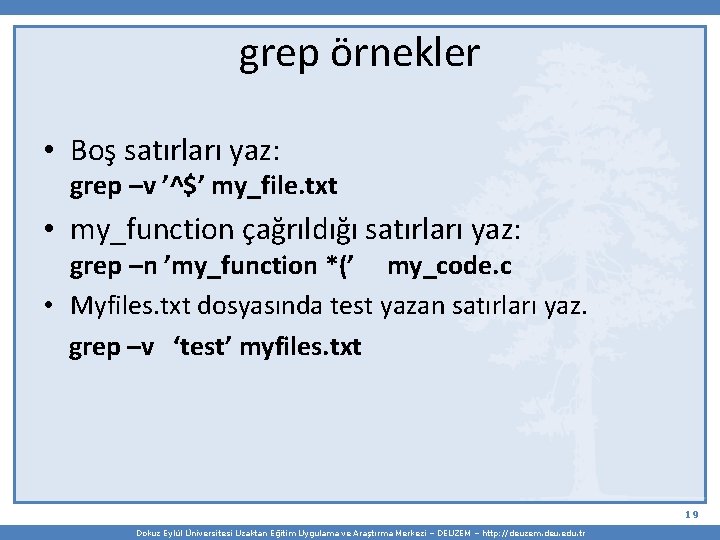 grep örnekler

• Boş satırları yaz:
grep –v ’^$’ my_file.txt

• my_function çağrıldığı satırları yaz:
grep –n ’my_function *(’ my_code.c

• Myfiles.txt dosyasında test yazan satırları yaz.
grep –v ‘test’ myfiles.txt

19

Dokuz Eylül Üniversitesi Uzaktan Eğitim Uygulama ve Araştırma Merkezi – DEUZEM – http://deuzem.deu.edu.tr